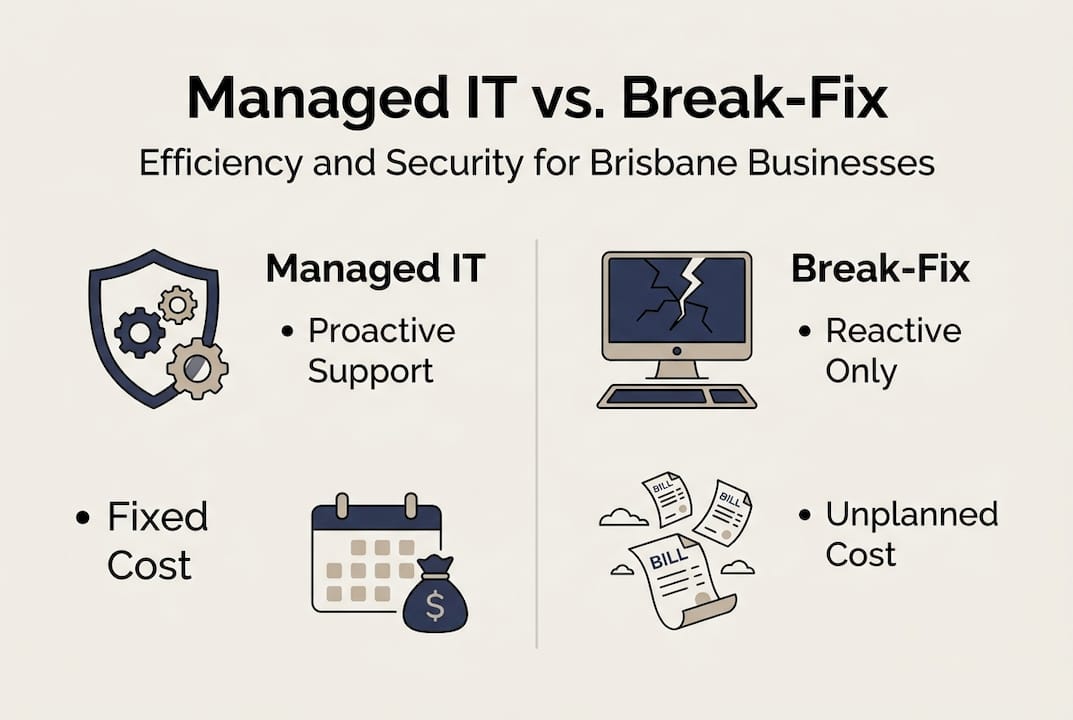 Managed IT vs. Break-Fix

Efficiency and Security for Brisbane Businesses

Managed IT

• Proactive Support

• Fixed Cost

$

Break-Fix

• Reactive Only

BILL

BILL

BILL

• Unplanned Cost